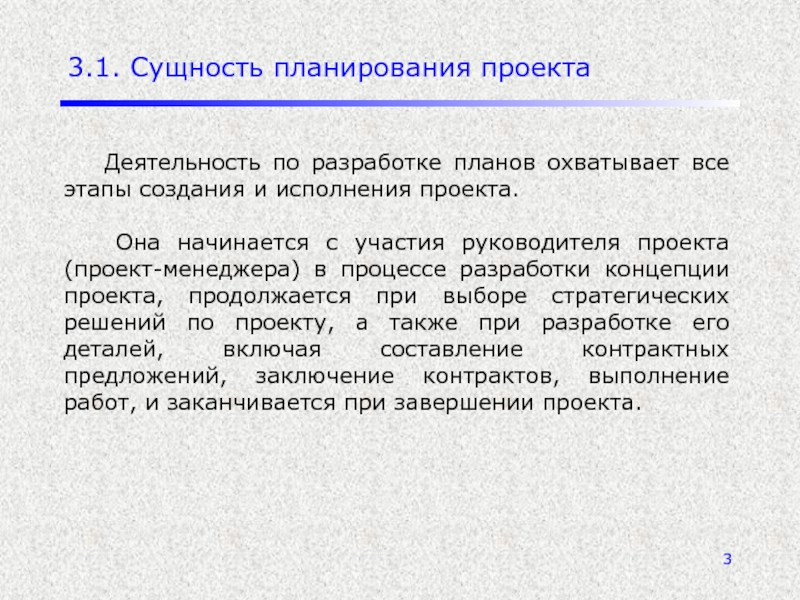 3.1. Сущность планирования проекта

Деятельность по разработке планов охватывает все этапы создания и исполнения проекта.

Она начинается с участия руководителя проекта (проект-менеджера) в процессе разработки концепции проекта, продолжается при выборе стратегических решений по проекту, а также при разработке его деталей, включая составление контрактных предложений, заключение контрактов, выполнение работ, и заканчивается при завершении проекта.

3